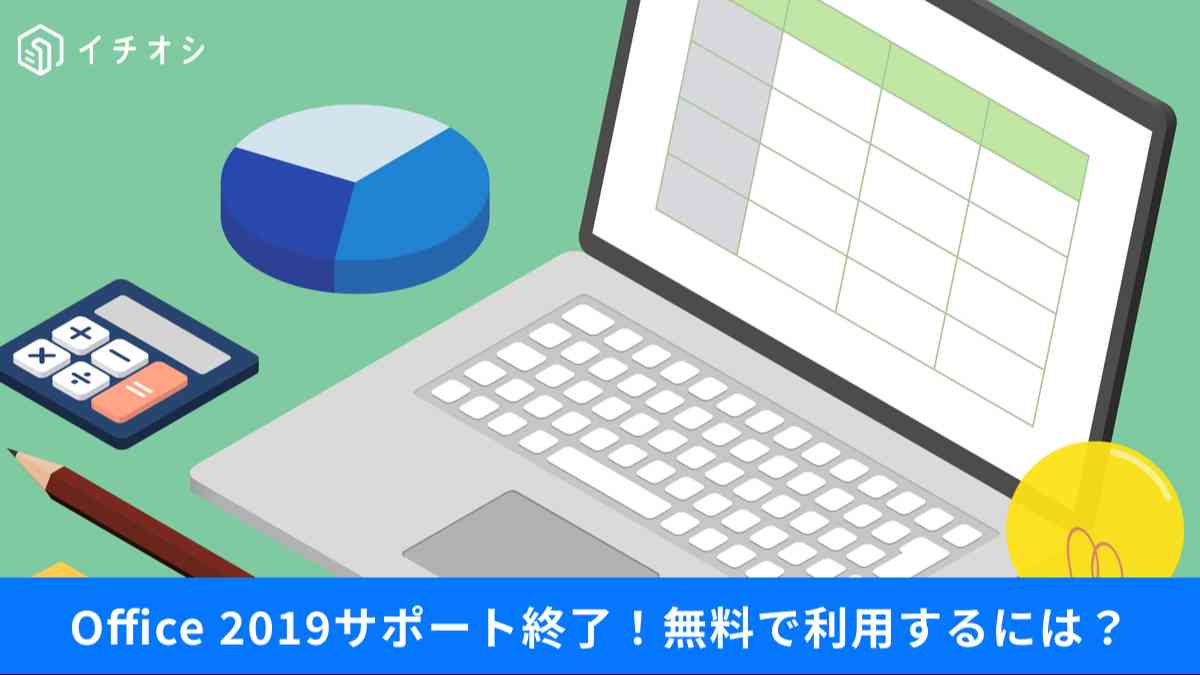 イチオシ

Office 2019サポート終了！無料で利用するには？